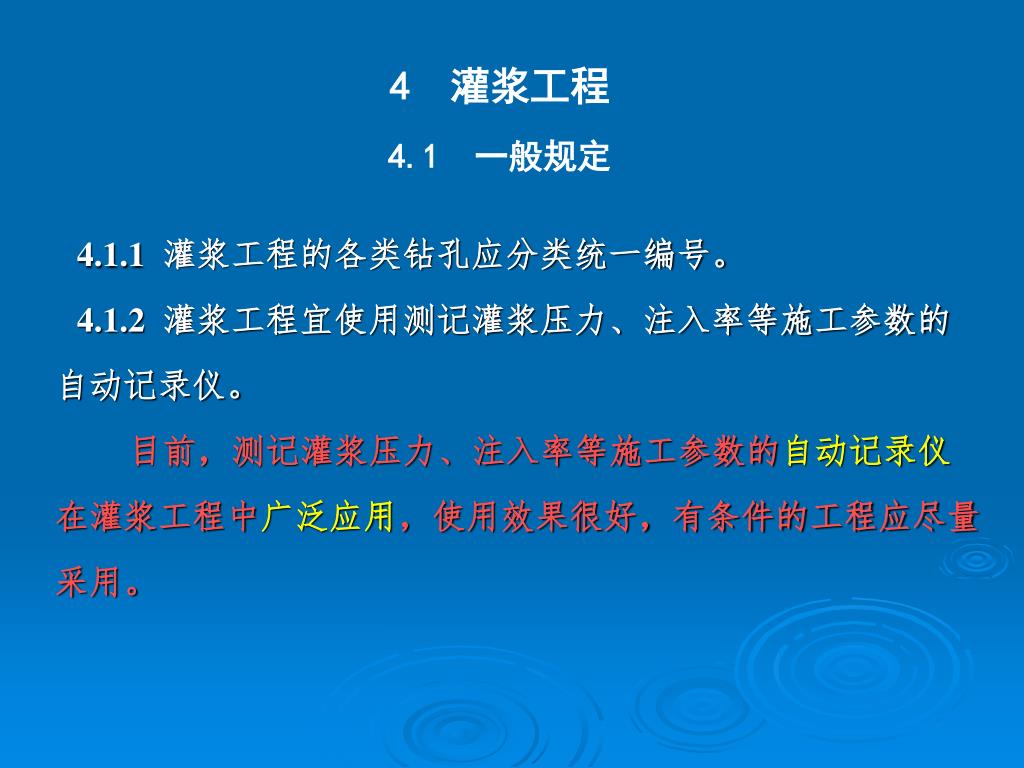 4　灌浆工程

4.1　一般规定

4.1.1 灌浆工程的各类钻孔应分类统一编号。

4.1.2 灌浆工程宜使用测记灌浆压力、注入率等施工参数的自动记录仪。

目前，测记灌浆压力、注入率等施工参数的自动记录仪在灌浆工程中广泛应用，使用效果很好，有条件的工程应尽量采用。